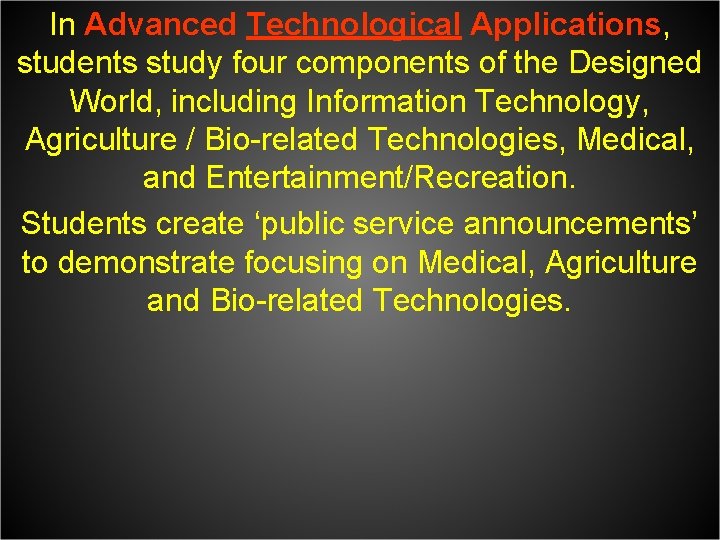 In Advanced Technological Applications, students study four components of the Designed World, including Information Technology, Agriculture / Bio-related Technologies, Medical, and Entertainment/Recreation.

Students create ‘public service announcements’ to demonstrate focusing on Medical, Agriculture and Bio-related Technologies.